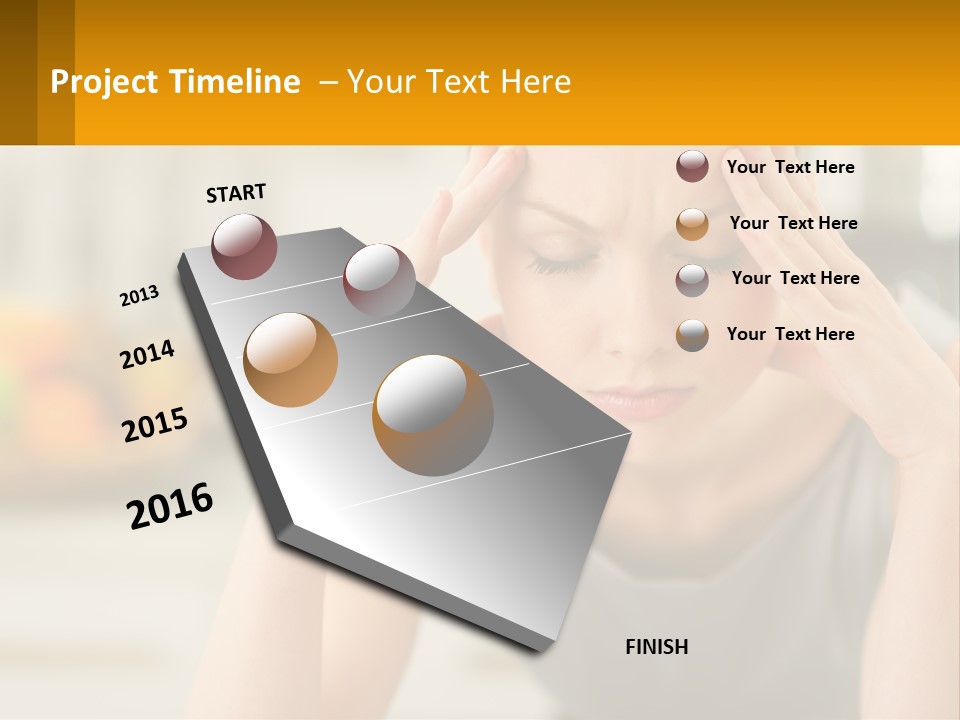 Project Timeline – Your Text Here

START

2013

2014

2015

2016

FINISH

Your Text Here

Your Text Here

Your Text Here

Your Text Here